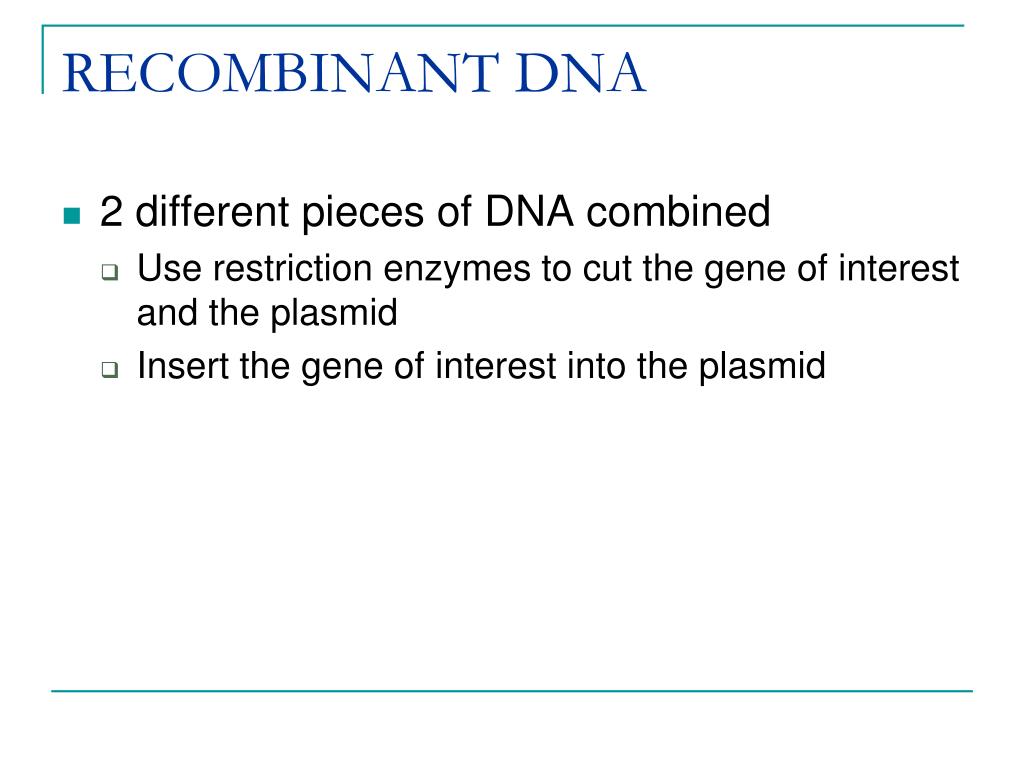 RECOMBINANT DNA

- 2 different pieces of DNA combined
  - Use restriction enzymes to cut the gene of interest and the plasmid
  - Insert the gene of interest into the plasmid